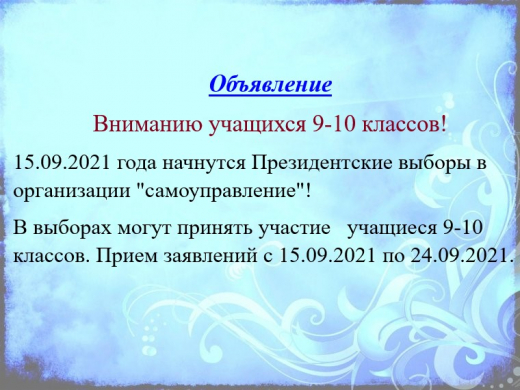 Объявление

Вниманию учащихся 9-10 классов!

15.09.2021 года начнутся Президентские выборы в организации "самоуправление"!

В выборах могут принять участие учащиеся 9-10 классов. Прием заявлений с 15.09.2021 по 24.09.2021.